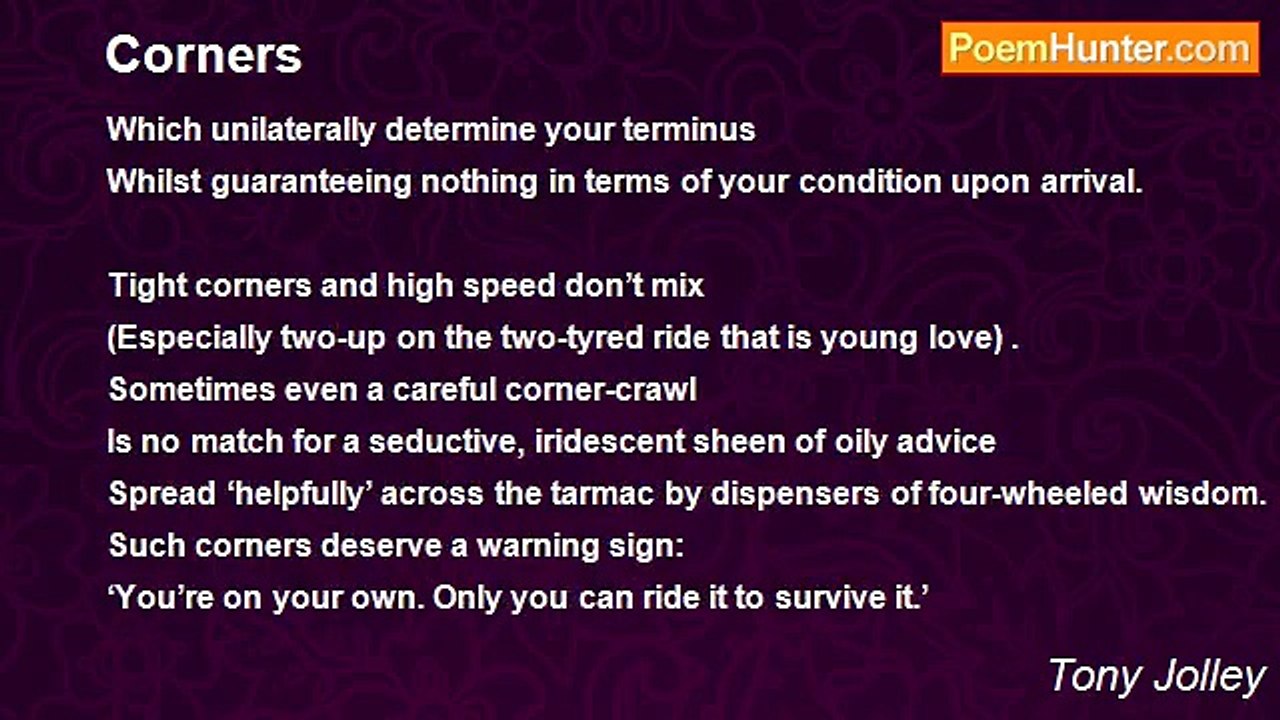 Corners

PoemHunter.com

Which unilaterally determine your terminus
Whilst guaranteeing nothing in terms of your condition upon arrival.

Tight corners and high speed don’t mix
(Especially two-up on the two-tyred ride that is young love) .
Sometimes even a careful corner-crawl
Is no match for a seductive, iridescent sheen of oily advice
Spread ‘helpfully’ across the tarmac by dispensers of four-wheeled wisdom.
Such corners deserve a warning sign:
‘You’re on your own. Only you can ride it to survive it.’

Tony Jolley